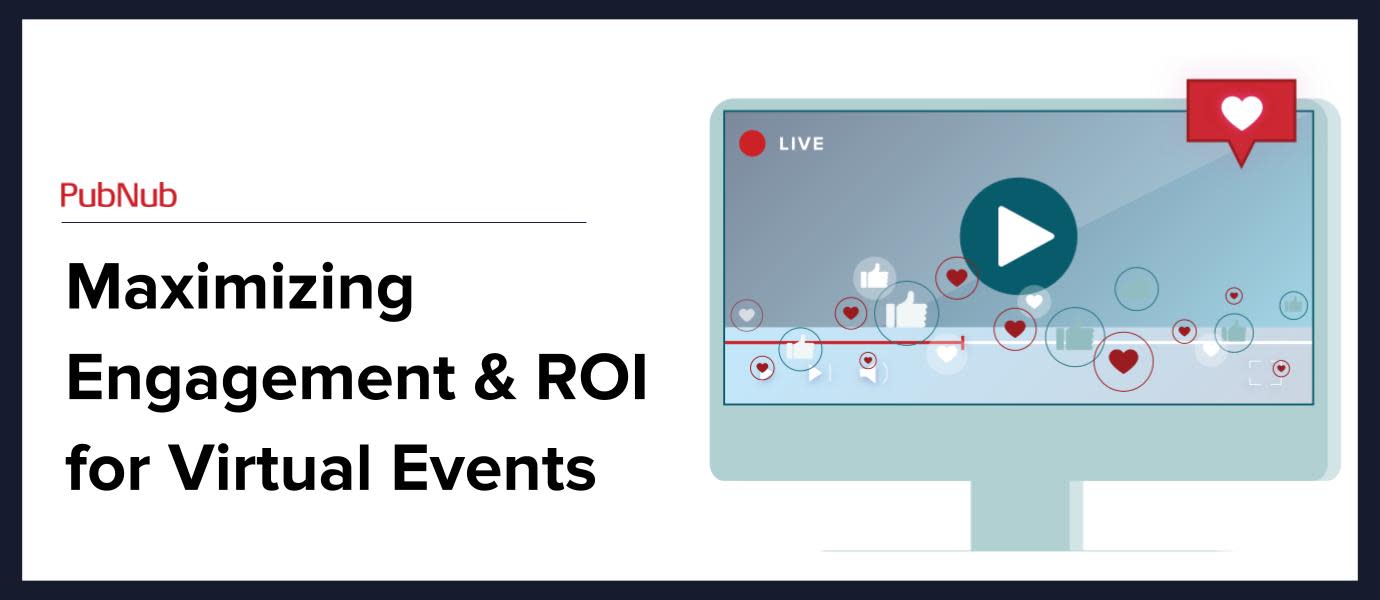 PubNub

Maximizing Engagement & ROI for Virtual Events

LIVE